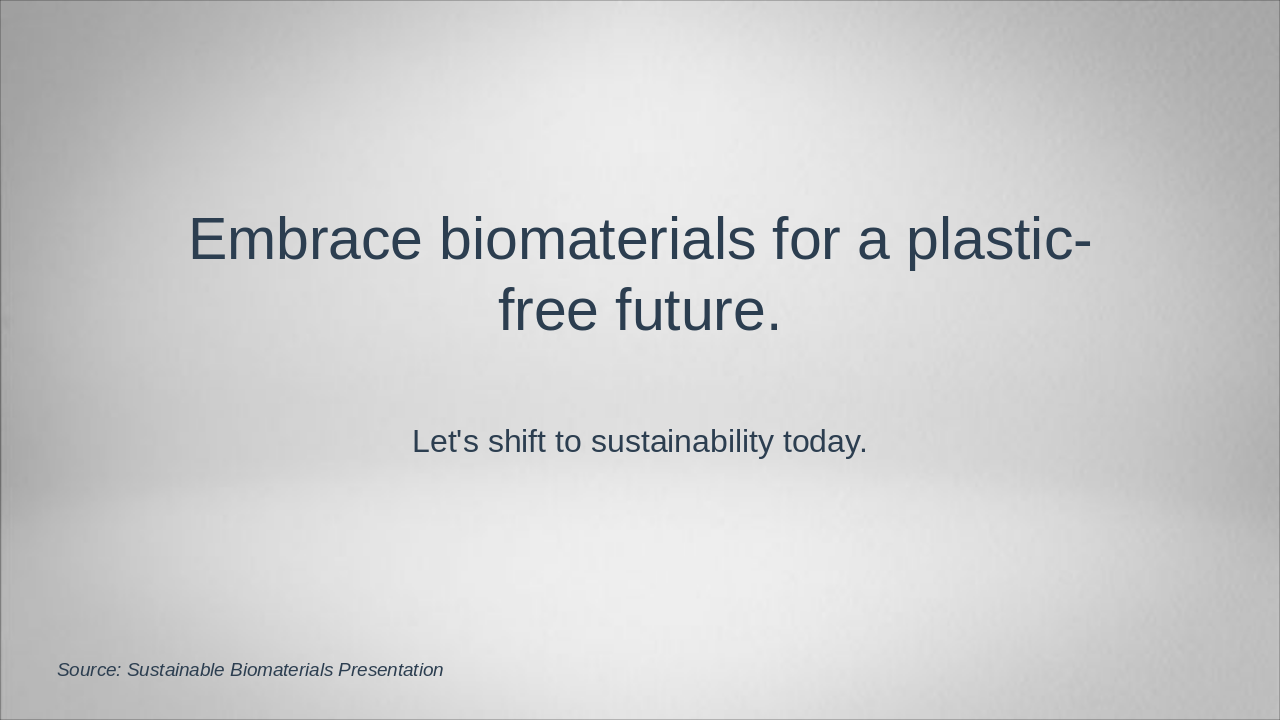 Embrace biomaterials for a plastic-free future.

Let's shift to sustainability today.

Source: Sustainable Biomaterials Presentation